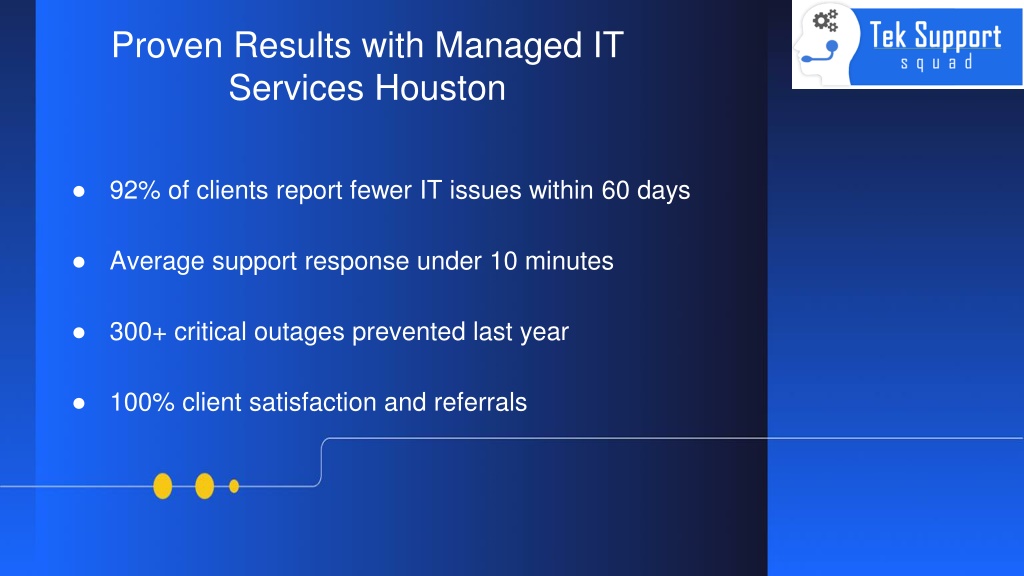 Tek Support
squad

Proven Results with Managed IT Services Houston

● 92% of clients report fewer IT issues within 60 days

● Average support response under 10 minutes

● 300+ critical outages prevented last year

● 100% client satisfaction and referrals